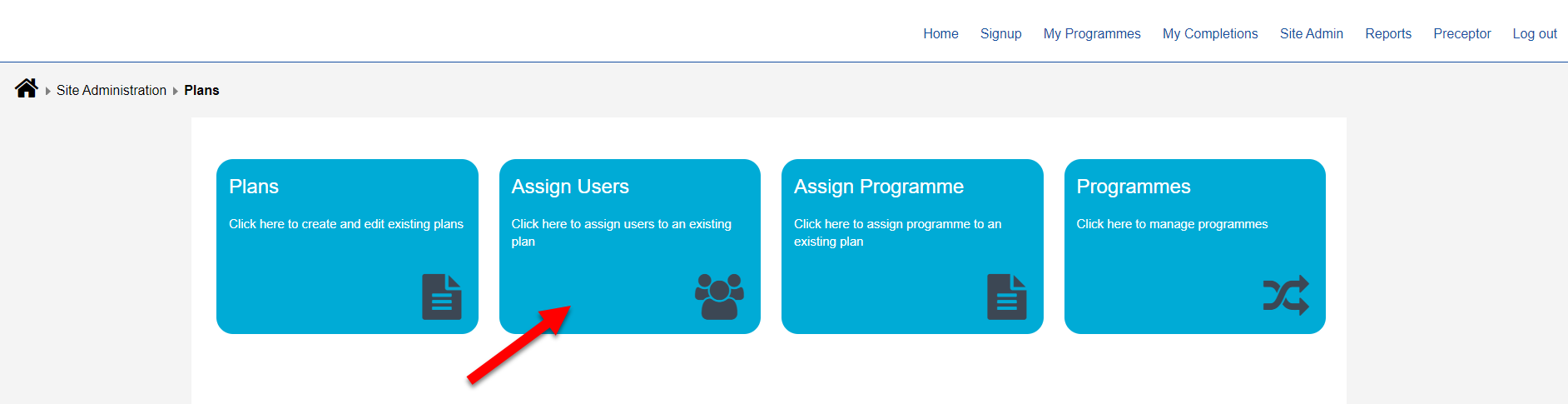 Home Signup My Programmes My Completions Site Admin Reports Preceptor Log out

Site Administration Plans

Plans
Click here to create and edit existing plans

Assign Users
Click here to assign users to an existing plan

Assign Programme
Click here to assign programme to an existing plan

Programmes
Click here to manage programmes